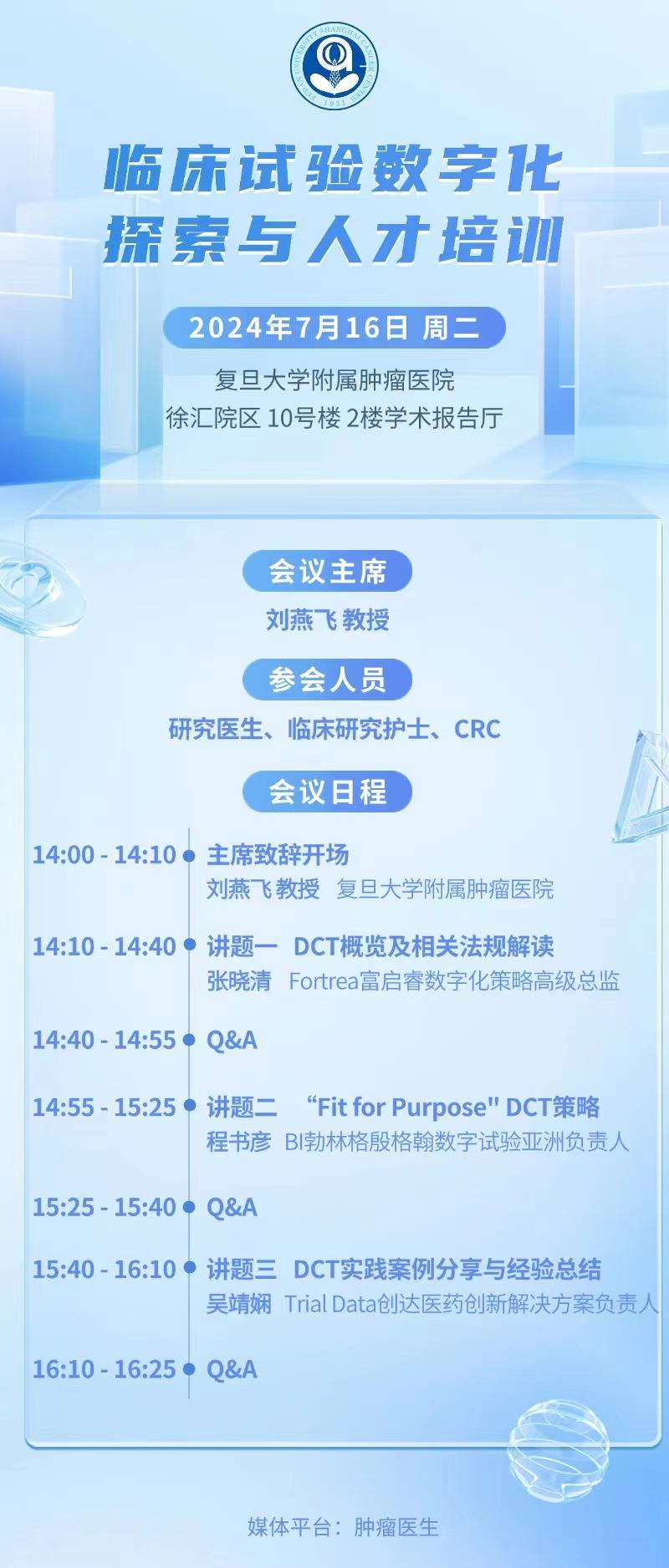 FUDAN UNIVERSITY SHANGHAI CANCER CENTER
1931

临床试验数字化
探索与人才培训

2024年7月16日 周二

复旦大学附属肿瘤医院
徐汇院区 10号楼 2楼学术报告厅

会议主席
刘燕飞 教授

参会人员
研究医生、临床研究护士、CRC

会议日程

14:00 - 14:10 主席致辞开场
刘燕飞 教授 复旦大学附属肿瘤医院

14:10 - 14:40 讲题一 DCT概览及相关法规解读
张晓清 Fortrea富启睿数字化策略高级总监

14:40 - 14:55 Q&A

14:55 - 15:25 讲题二 “Fit for Purpose" DCT策略
程书彦 BI勃林格殷格翰数字试验亚洲负责人

15:25 - 15:40 Q&A

15:40 - 16:10 讲题三 DCT实践案例分享与经验总结
吴靖娴 Trial Data创达医药创新解决方案负责人

16:10 - 16:25 Q&A

媒体平台：肿瘤医生